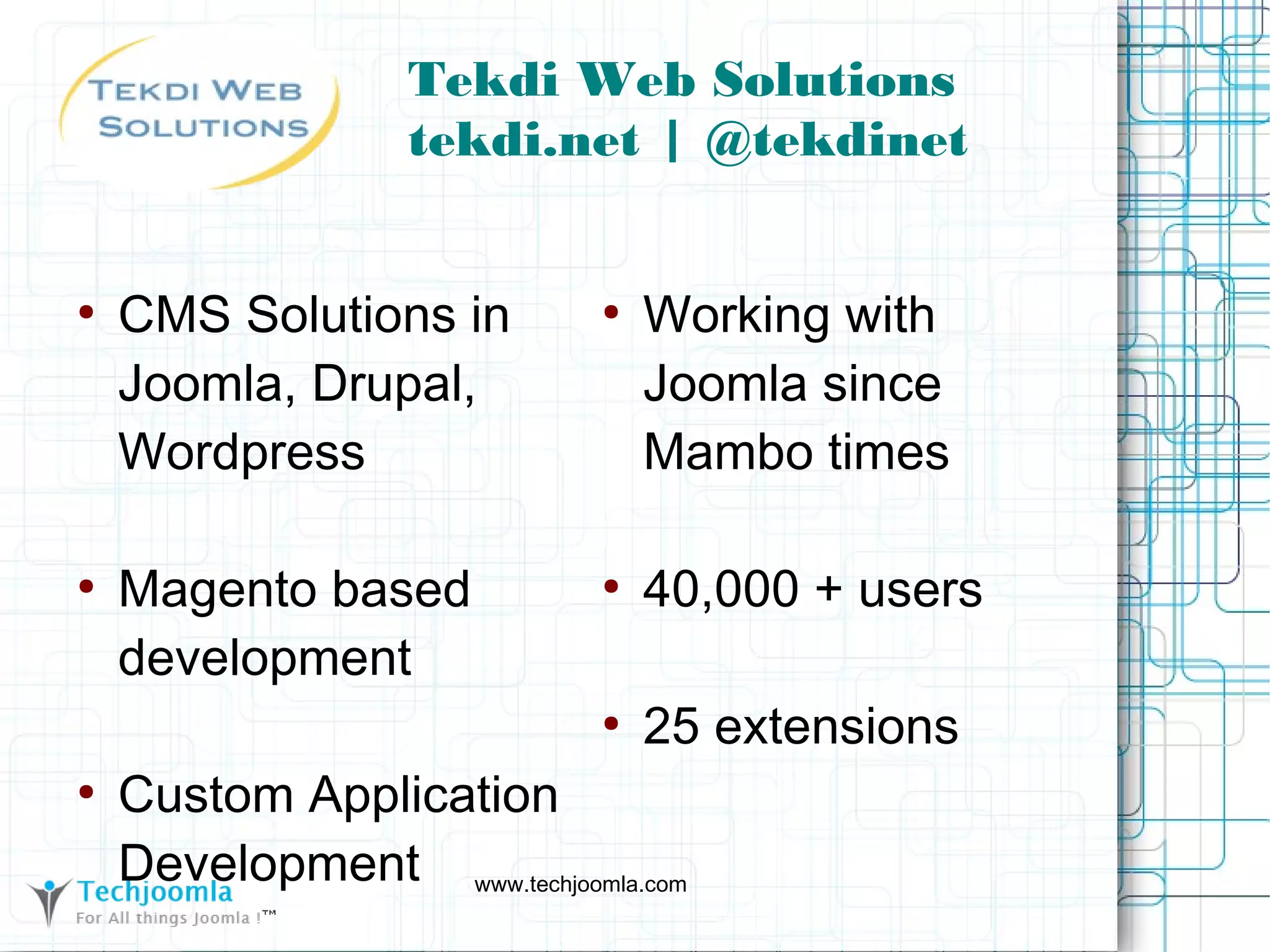 TEKDI WEB SOLUTIONS

Tekdi Web Solutions
tekdi.net | @tekdinet

• CMS Solutions in Joomla, Drupal, Wordpress

• Magento based development

• Custom Application Development

• Working with Joomla since Mambo times

• 40,000 + users

• 25 extensions

Techjoomla
For All things Joomla !™

www.techjoomla.com